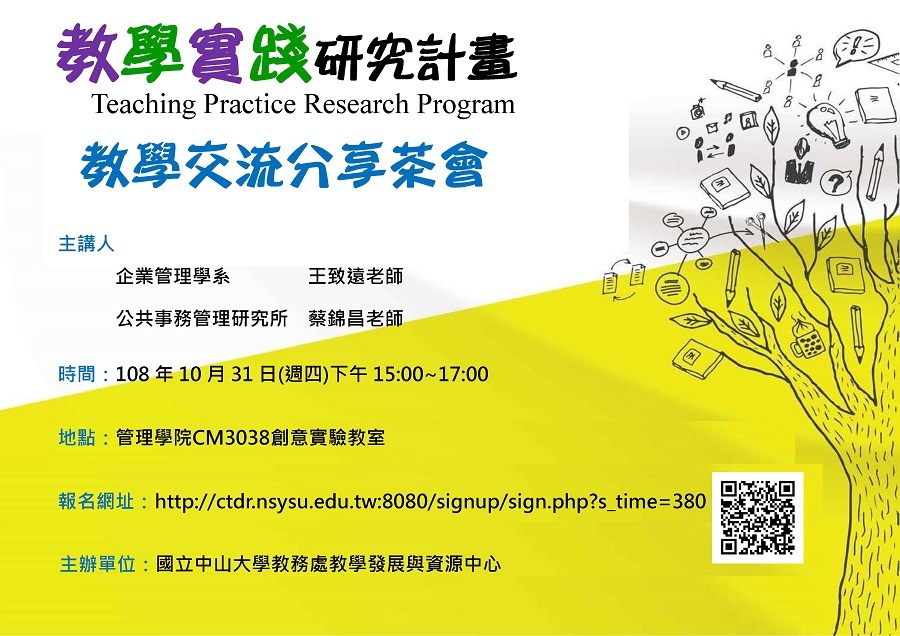 教學實踐研究計畫
Teaching Practice Research Program

教學交流分享茶會

主講人
企業管理學系 王致遠老師
公共事務管理研究所 蔡錦昌老師

時間：108 年 10 月 31 日(週四)下午 15:00~17:00

地點：管理學院CM3038創意實驗教室

報名網址：http://ctdr.nsysu.edu.tw:8080/signup/sign.php?s_time=380

主辦單位：國立中山大學教務處教學發展與資源中心